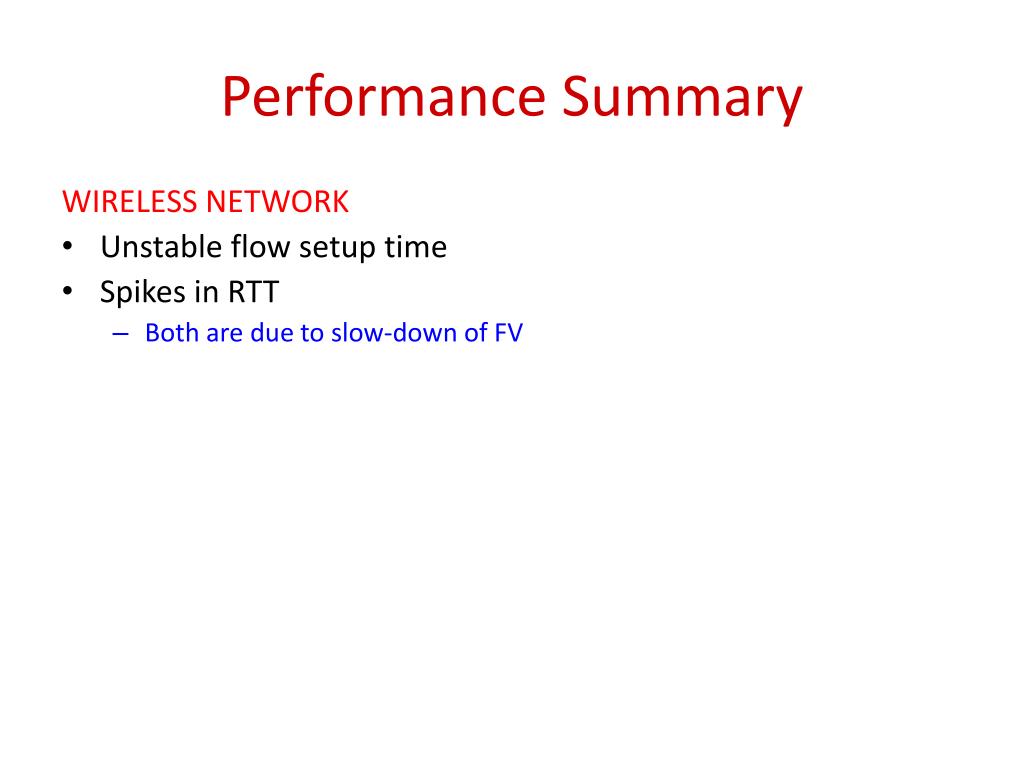 Performance Summary

WIRELESS NETWORK
• Unstable flow setup time
• Spikes in RTT
– Both are due to slow-down of FV